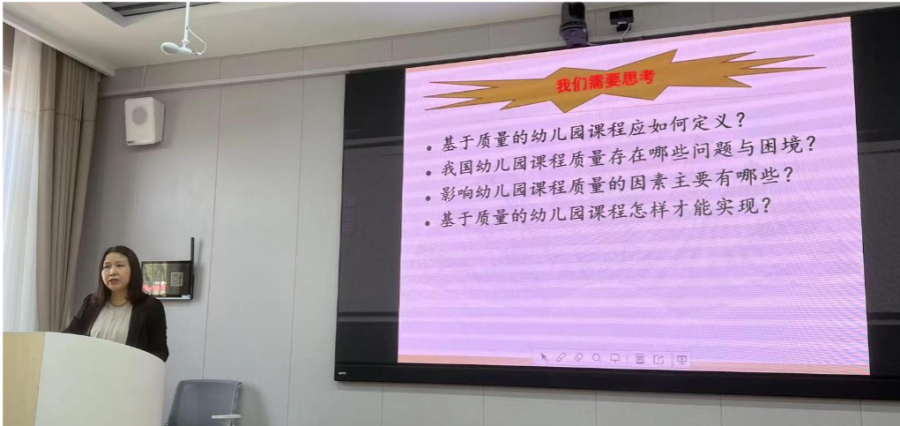 我们需要思考

• 基于质量的幼儿园课程应如何定义？
• 我国幼儿园课程质量存在哪些问题与困境？
• 影响幼儿园课程质量的因素主要有哪些？
• 基于质量的幼儿园课程怎样才能实现？